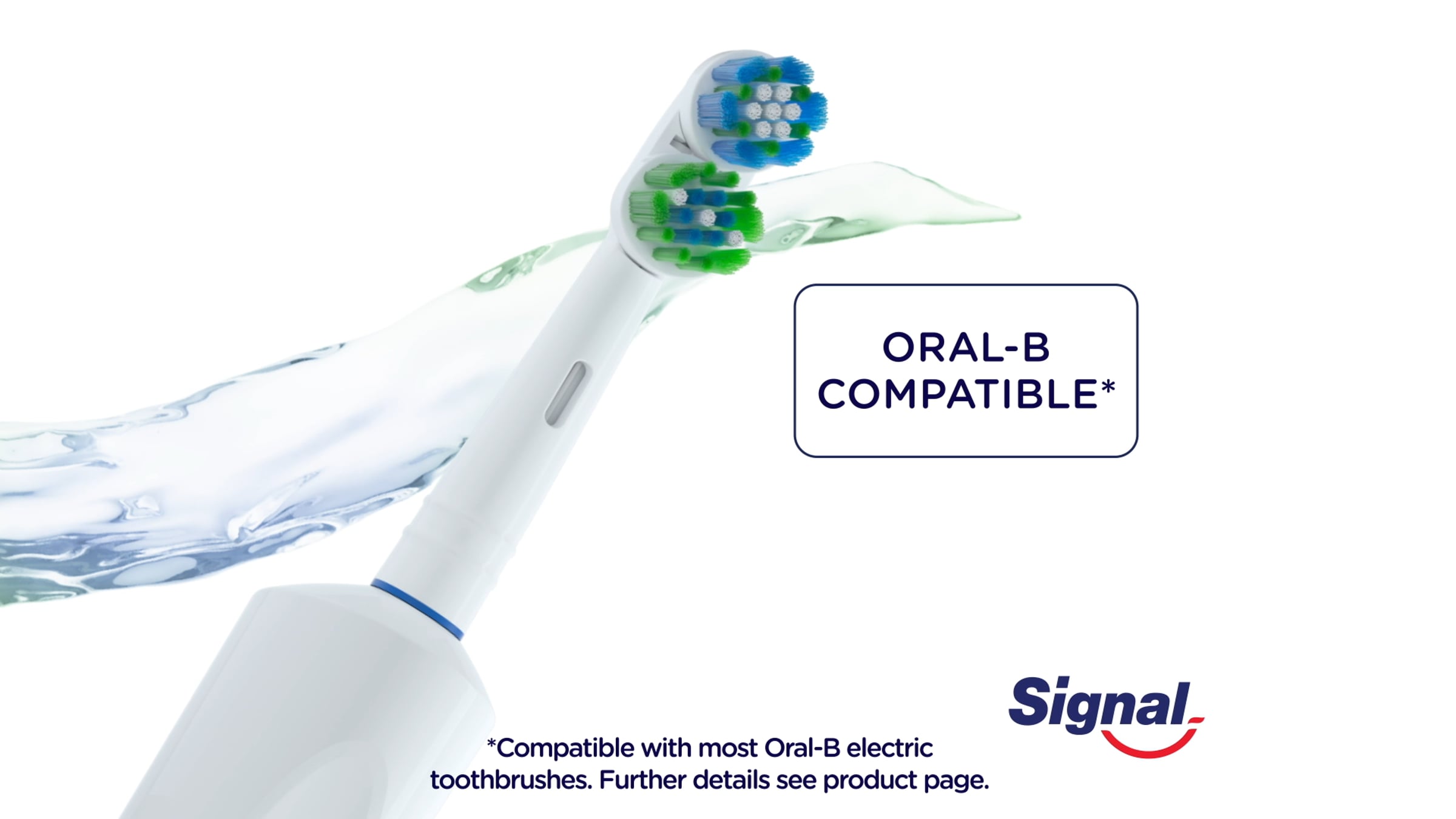 ORAL-B COMPATIBLE*

Signal

*Compatible with most Oral-B electric toothbrushes. Further details see product page.